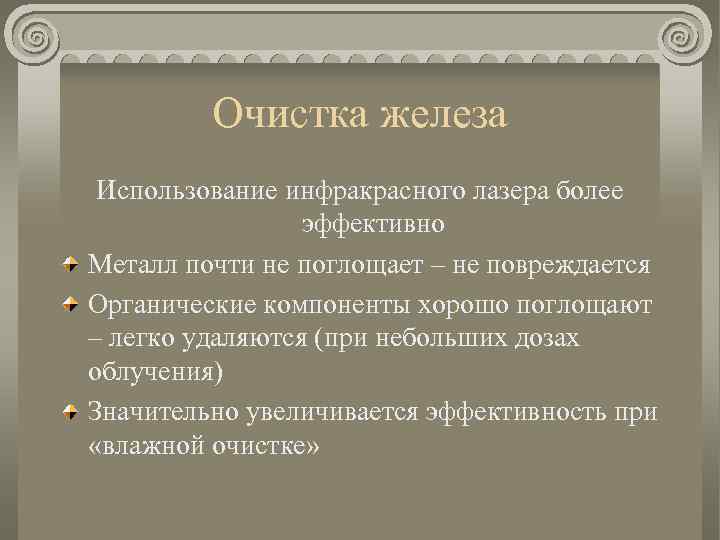 Очистка железа

Использование инфракрасного лазера более эффективно

Металл почти не поглощает – не повреждается

Органические компоненты хорошо поглощают – легко удаляются (при небольших дозах облучения)

Значительно увеличивается эффективность при «влажной очистке»